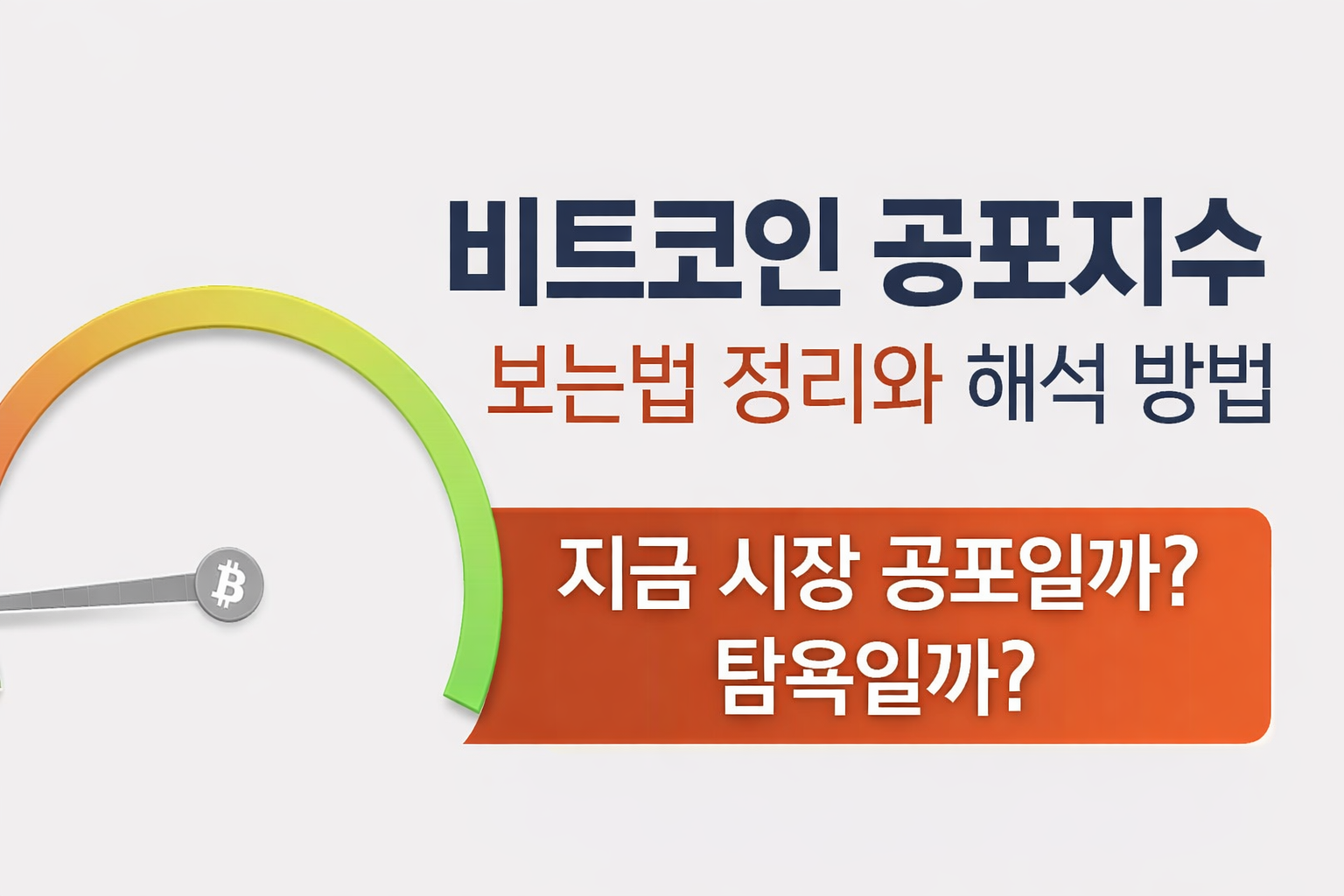 비트코인 공포지수
보는법 정리와 해석 방법

지금 시장 공포일까?
탐욕일까?